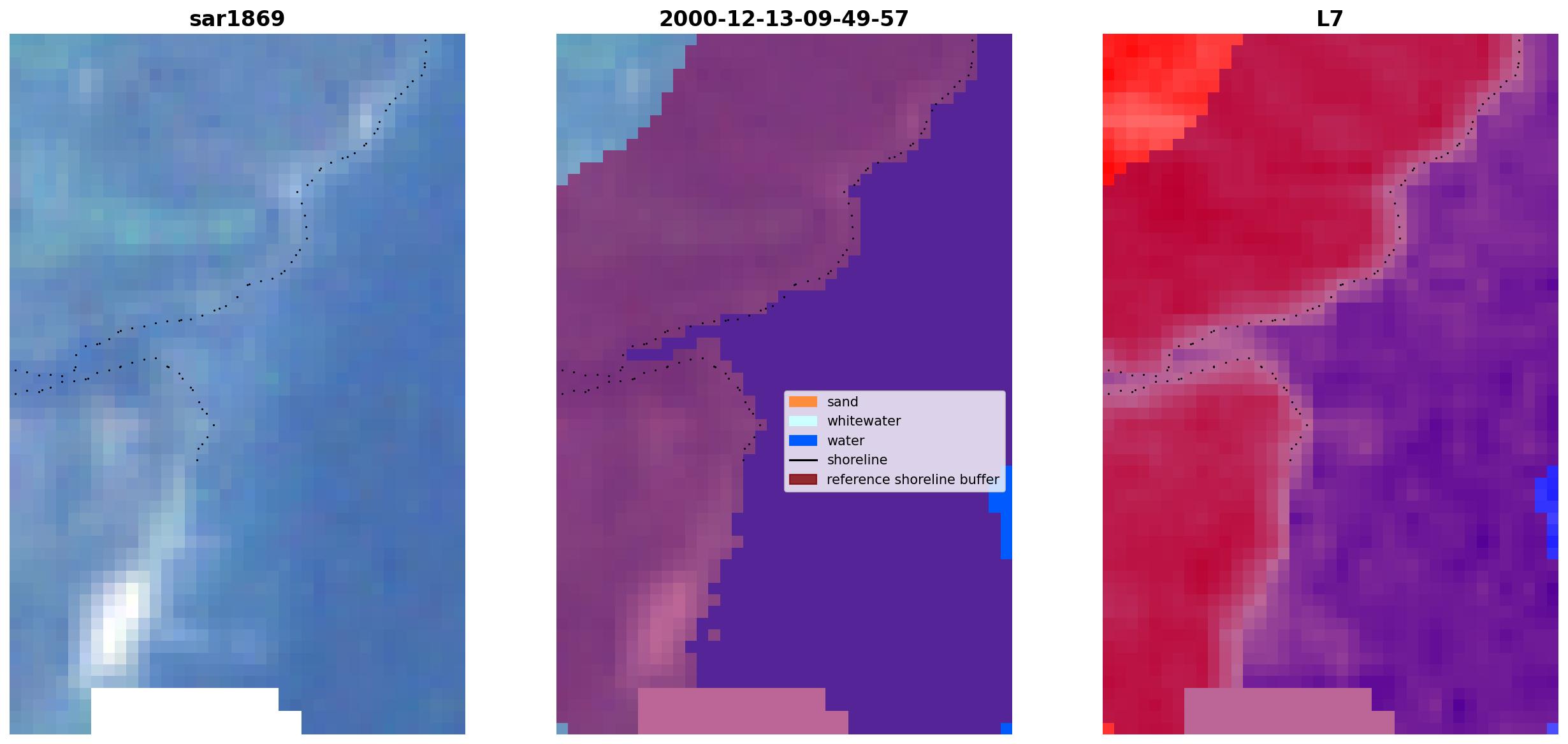 sar1869

2000-12-13-09-49-57

sand
whitewater
water
shoreline
reference shoreline buffer

L7